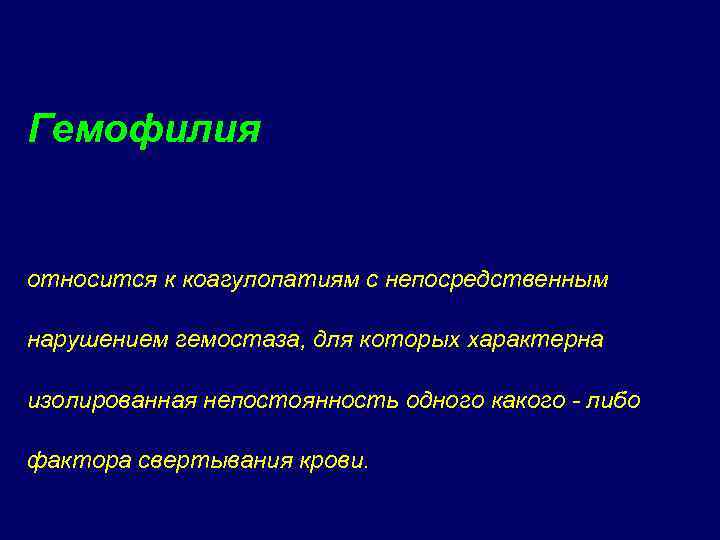 Гемофилия

относится к коагулопатиям с непосредственным нарушением гемостаза, для которых характерна изолированная непостоянность одного какого - либо фактора свертывания крови.